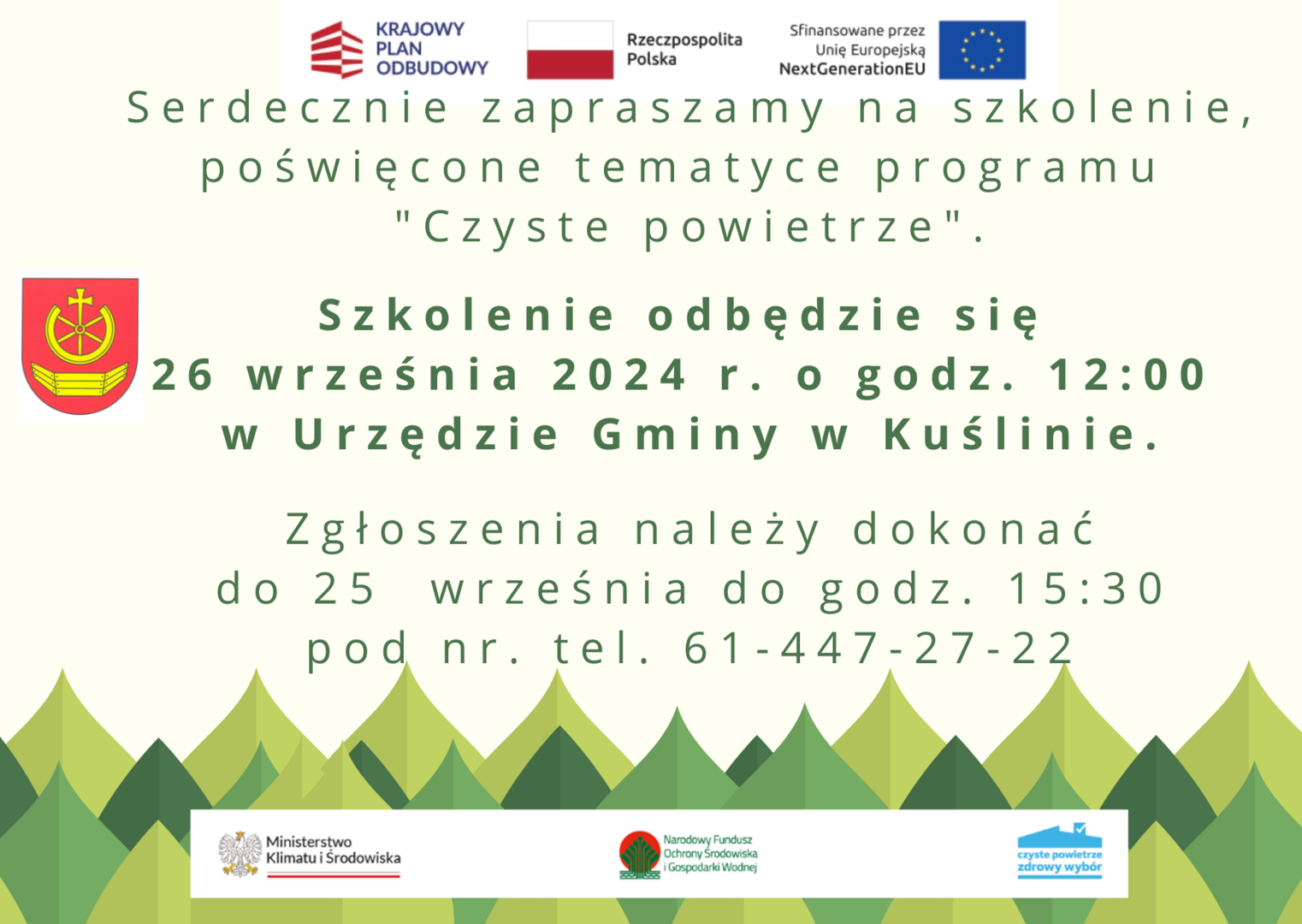 KRAJOWY PLAN ODBUDOWY

Rzeczpospolita Polska

Sfinansowane przez Unię Europejską NextGenerationEU

Serdecznie zapraszamy na szkolenie, poświęcone tematyce programu "Czyste powietrze".

Szkolenie odbędzie się 26 września 2024 r. o godz. 12:00 w Urzędzie Gminy w Kuślinie.

Zgłoszenia należy dokonać do 25 września do godz. 15:30 pod nr. tel. 61-447-27-22

Ministerstwo Klimatu i Środowiska

Narodowy Fundusz Ochrony Środowiska i Gospodarki Wodnej

czyste powietrze zdrowy wybór